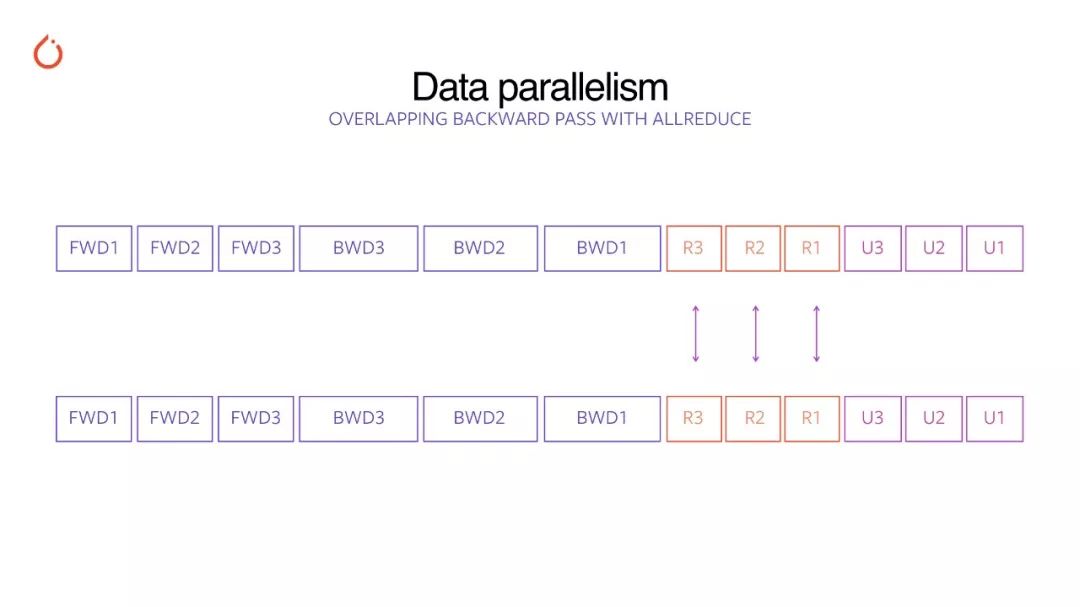 Data parallelism
OVERLAPPING BACKWARD PASS WITH ALLREDUCE

FWD1 FWD2 FWD3 BWD3 BWD2 BWD1 R3 R2 R1 U3 U2 U1

FWD1 FWD2 FWD3 BWD3 BWD2 BWD1 R3 R2 R1 U3 U2 U1